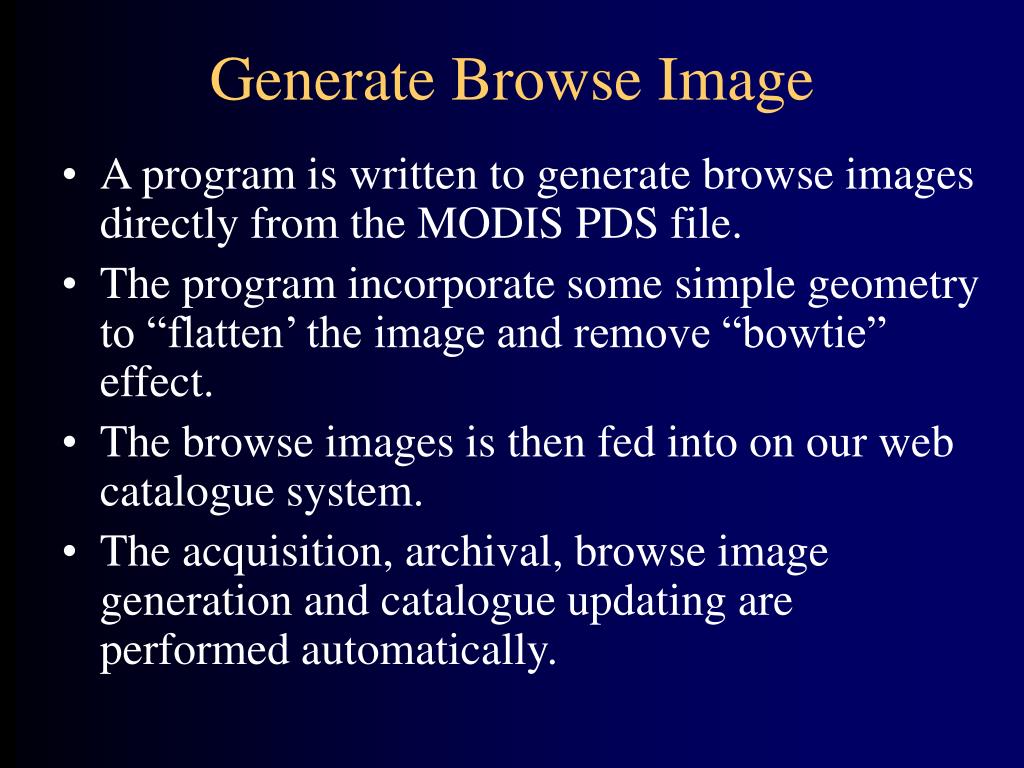 Generate Browse Image

• A program is written to generate browse images directly from the MODIS PDS file.
• The program incorporate some simple geometry to “flatten’ the image and remove “bowtie” effect.
• The browse images is then fed into on our web catalogue system.
• The acquisition, archival, browse image generation and catalogue updating are performed automatically.